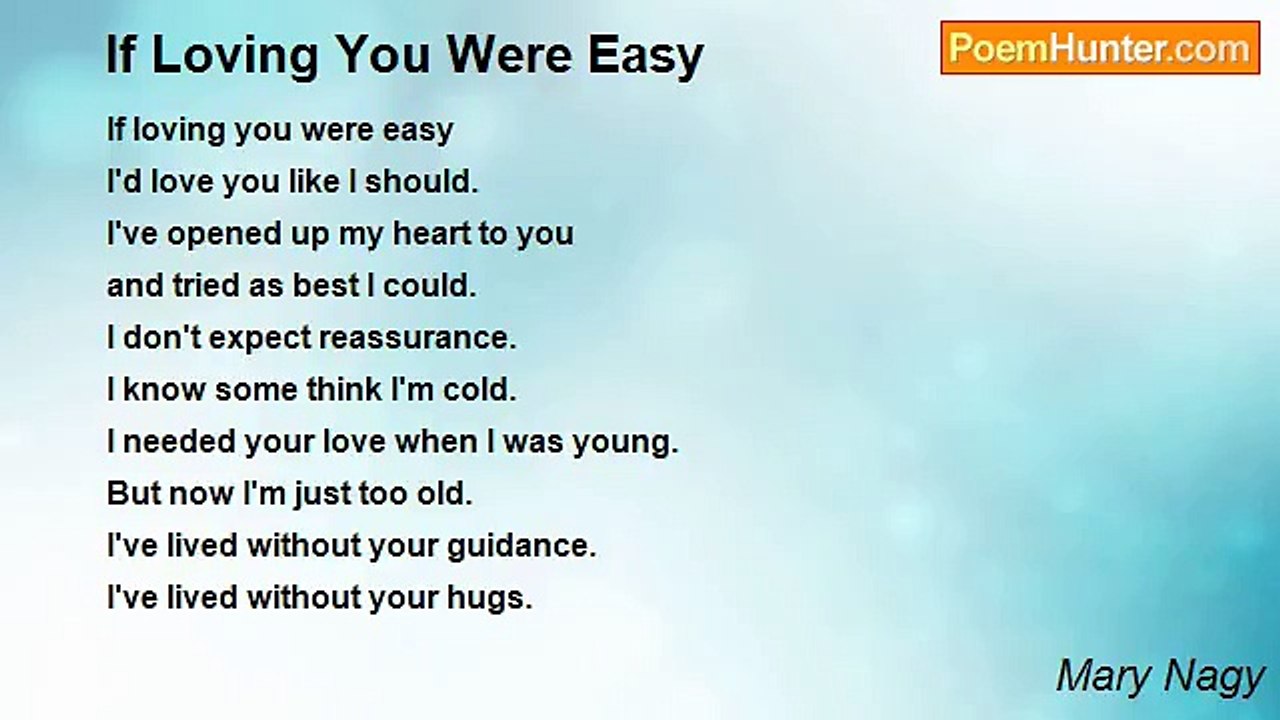 If Loving You Were Easy

PoemHunter.com

If loving you were easy
I'd love you like I should.
I've opened up my heart to you
and tried as best I could.
I don't expect reassurance.
I know some think I'm cold.
I needed your love when I was young.
But now I'm just too old.
I've lived without your guidance.
I've lived without your hugs.

Mary Nagy